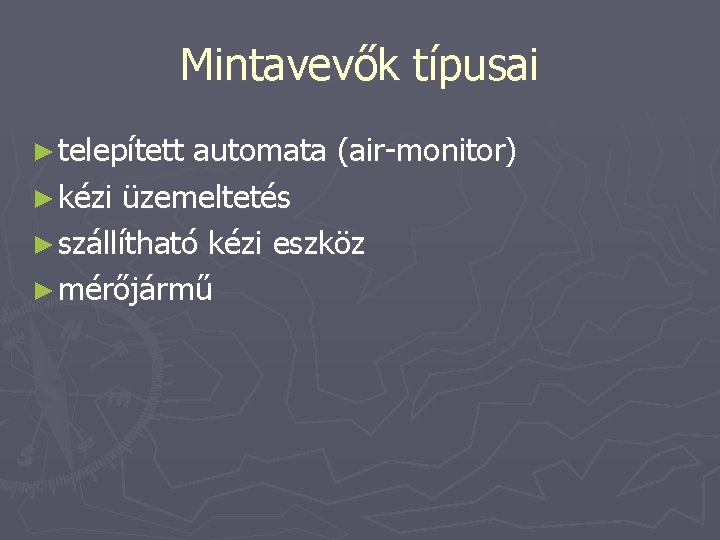 Mintavevők típusai

► telepített automata (air-monitor)
► kézi üzemeltetés
► szállítható kézi eszköz
► mérőjármű